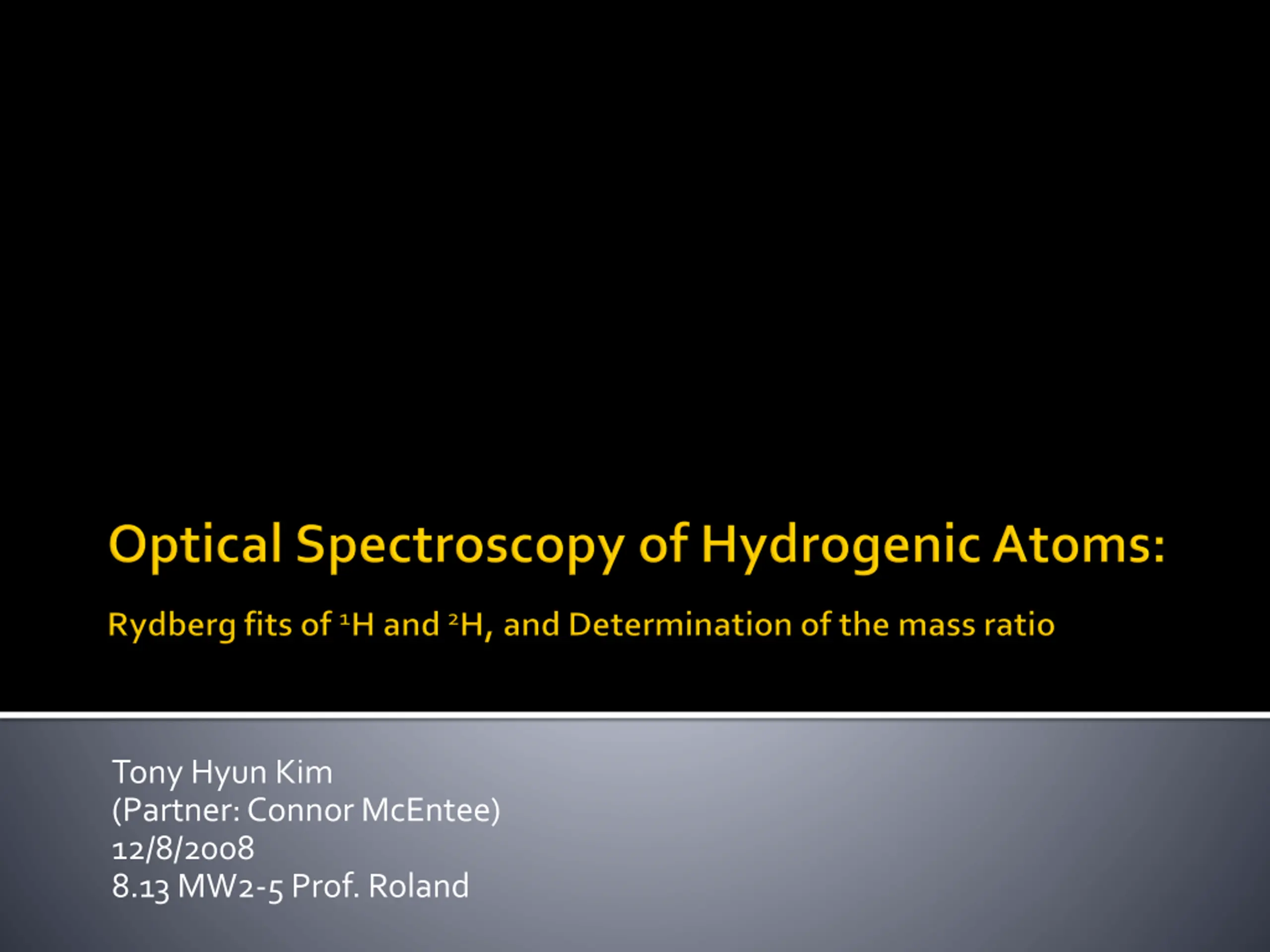 Optical Spectroscopy of Hydrogenic Atoms:

Rydberg fits of $^1H$ and $^2H$, and Determination of the mass ratio

Tony Hyun Kim
(Partner: Connor McEntee)
12/8/2008
8.13 MW2-5 Prof. Roland